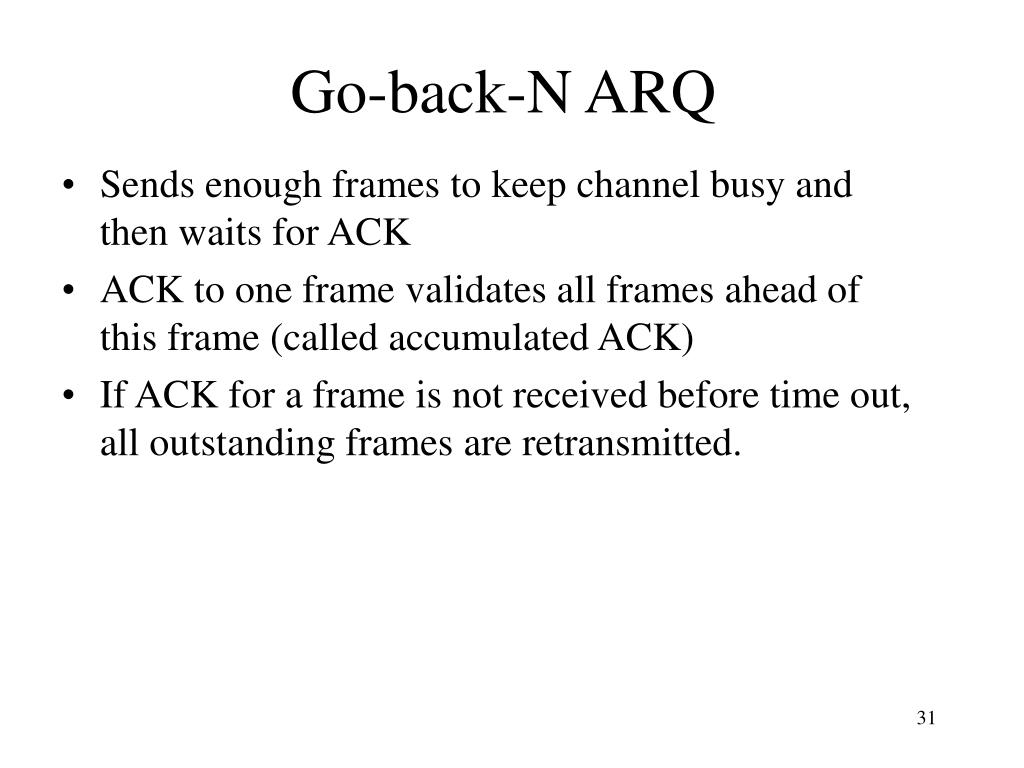 Go-back-N ARQ

• Sends enough frames to keep channel busy and then waits for ACK
• ACK to one frame validates all frames ahead of this frame (called accumulated ACK)
• If ACK for a frame is not received before time out, all outstanding frames are retransmitted.

31